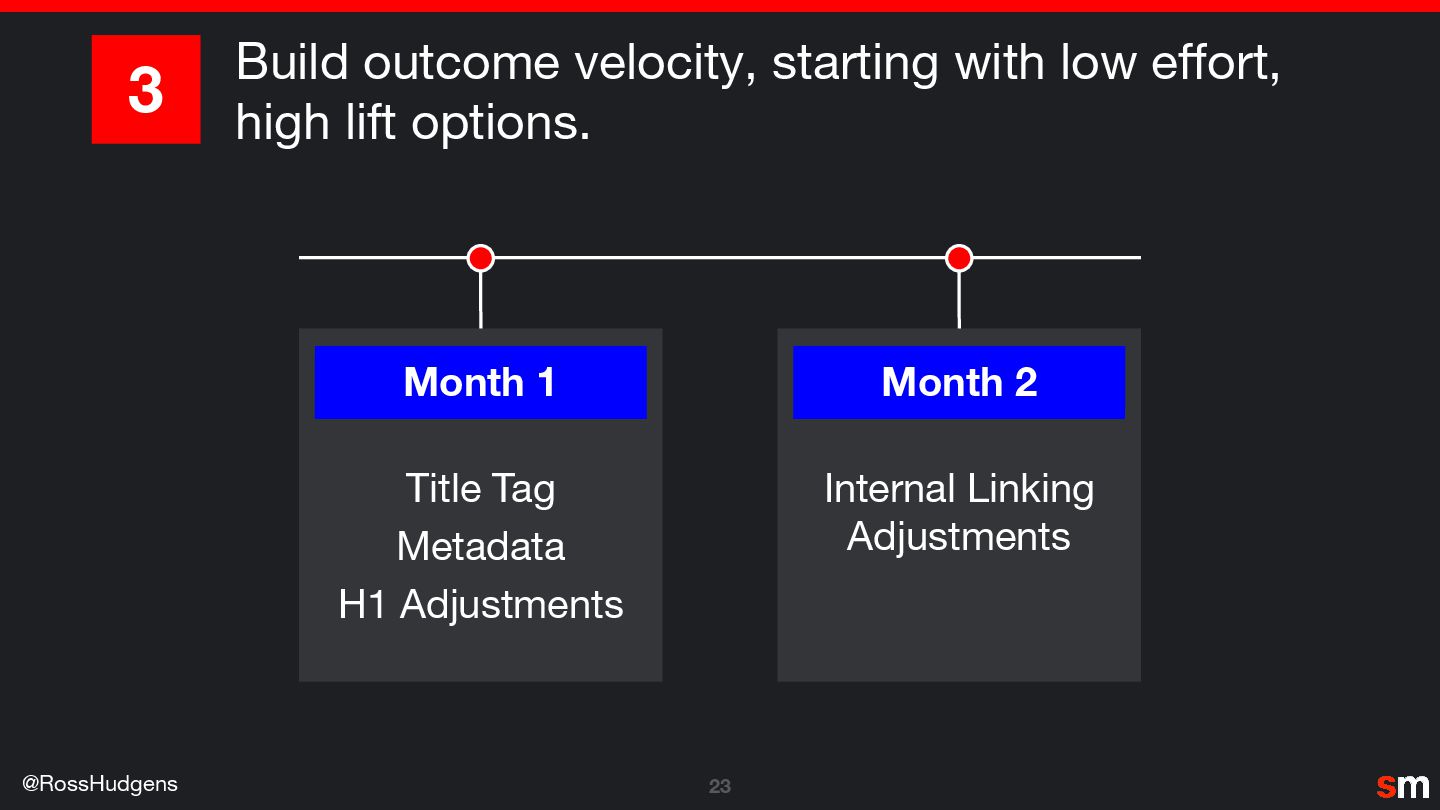 3

Build outcome velocity, starting with low effort, high lift options.

Month 1

Title Tag
Metadata
H1 Adjustments

Month 2

Internal Linking Adjustments

@RossHudgens

23

sm